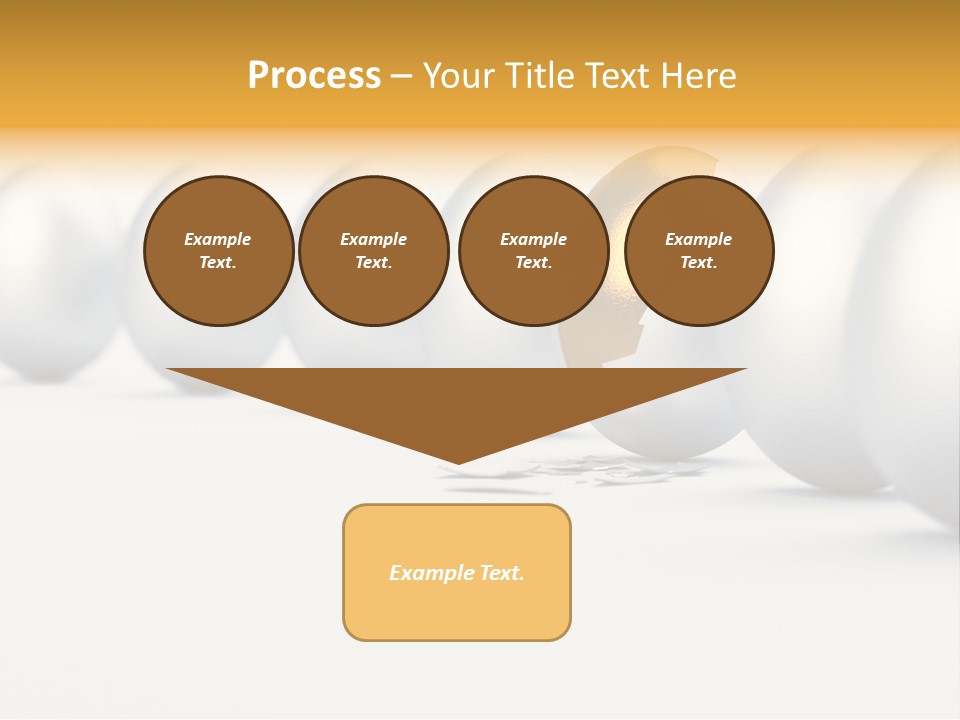 Process – Your Title Text Here

Example Text.

Example Text.

Example Text.

Example Text.

Example Text.